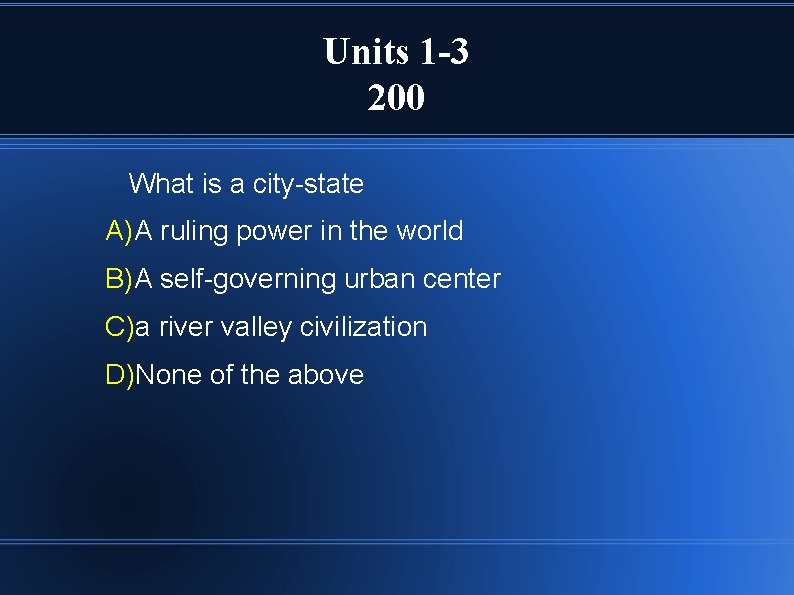 Units 1-3
200

What is a city-state

A)A ruling power in the world

B)A self-governing urban center

C)a river valley civilization

D)None of the above